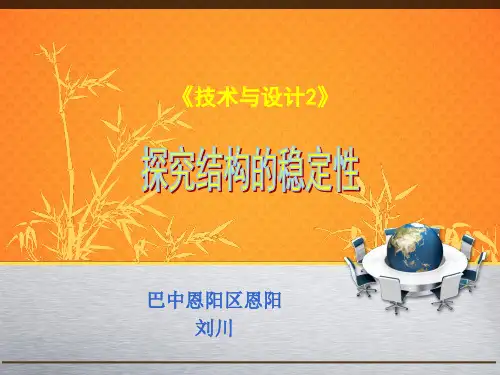 《技术与设计2》

探究结构的稳定性

巴中恩阳区恩阳
刘川